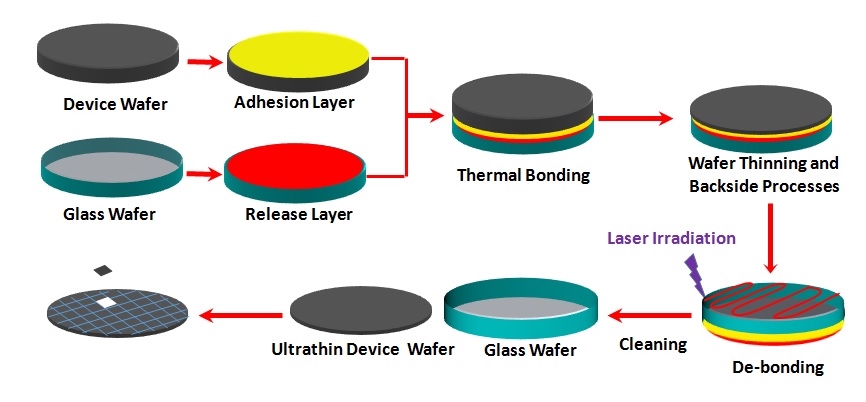 Device Wafer

Adhesion Layer

Glass Wafer

Release Layer

Thermal Bonding

Wafer Thinning and Backside Processes

Laser Irradiation

De-bonding

Cleaning

Glass Wafer

Ultrathin Device Wafer